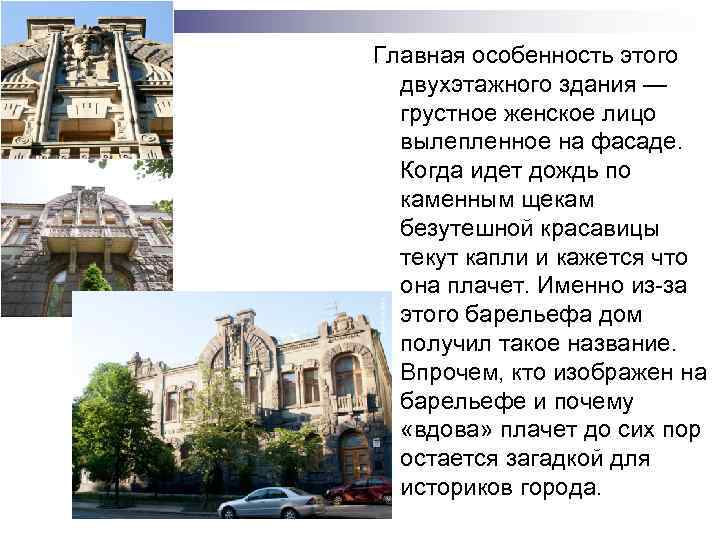 Главная особенность этого двухэтажного здания — грустное женское лицо вылепленное на фасаде. Когда идет дождь по каменным щекам безутешной красавицы текут капли и кажется что она плачет. Именно из-за этого барельефа дом получил такое название. Впрочем, кто изображен на барельефе и почему «вдова» плачет до сих пор остается загадкой для историков города.